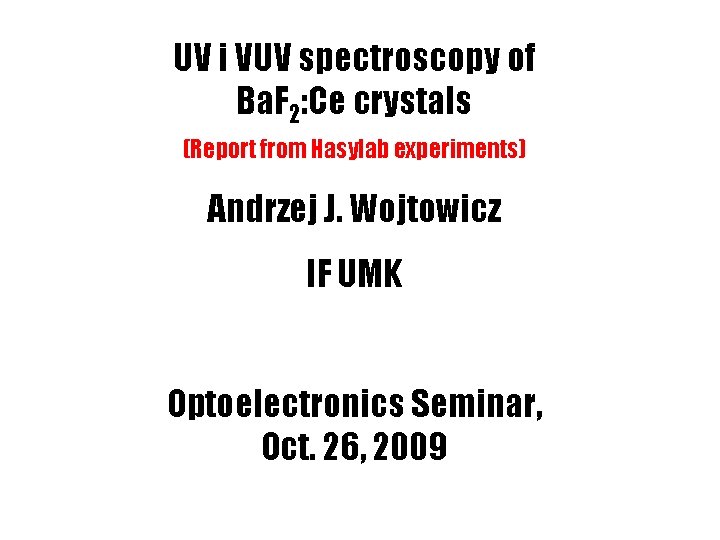 UV i VUV spectroscopy of $BaF_2$:Ce crystals

(Report from Hasylab experiments)

Andrzej J. Wojtowicz

IF UMK

Optoelectronics Seminar, Oct. 26, 2009